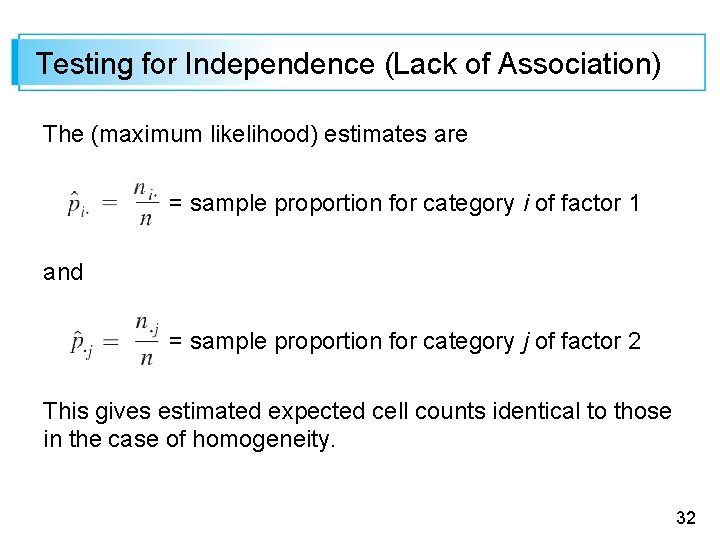 Testing for Independence (Lack of Association)

The (maximum likelihood) estimates are

$\hat{p}_{i\cdot} = \frac{n_{i\cdot}}{n}$ = sample proportion for category i of factor 1

and

$\hat{p}_{\cdot j} = \frac{n_{\cdot j}}{n}$ = sample proportion for category j of factor 2

This gives estimated expected cell counts identical to those in the case of homogeneity.

32